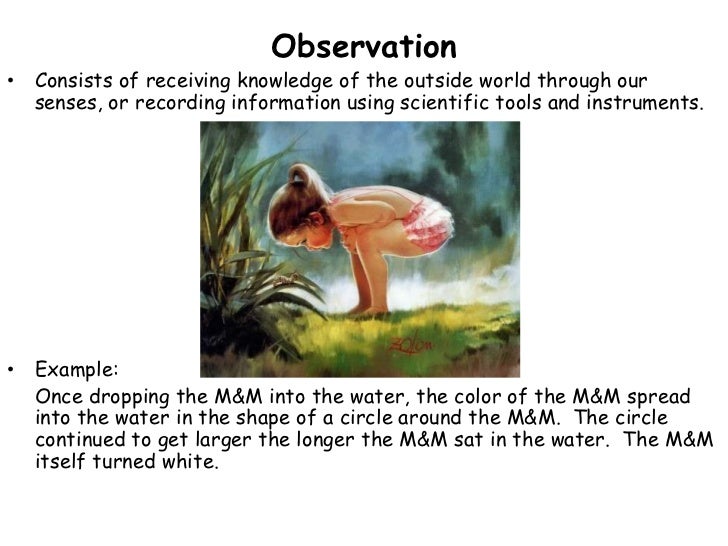 Observation

• Consists of receiving knowledge of the outside world through our senses, or recording information using scientific tools and instruments.

Zolan

• Example:
Once dropping the M&M into the water, the color of the M&M spread into the water in the shape of a circle around the M&M. The circle continued to get larger the longer the M&M sat in the water. The M&M itself turned white.